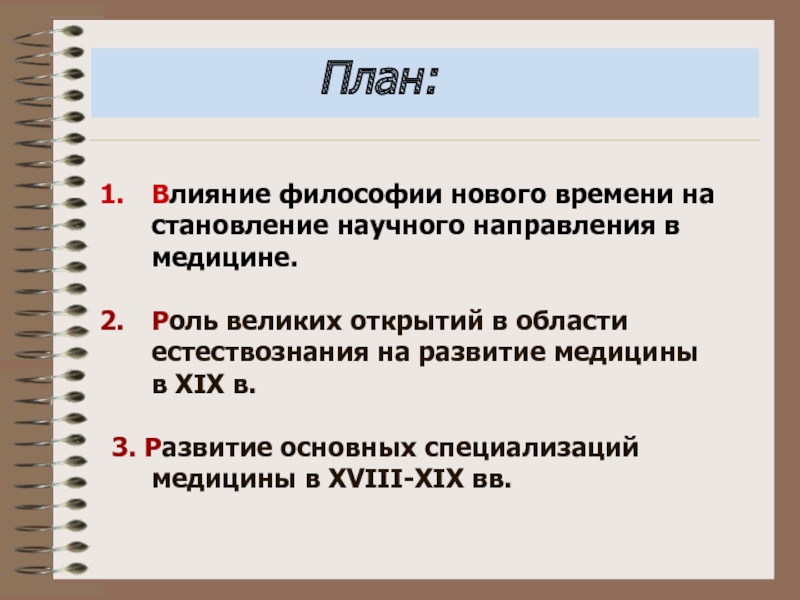 План:

1. Влияние философии нового времени на становление научного направления в медицине.

2. Роль великих открытий в области естествознания на развитие медицины в XIX в.

3. Развитие основных специализаций медицины в XVIII-XIX вв.